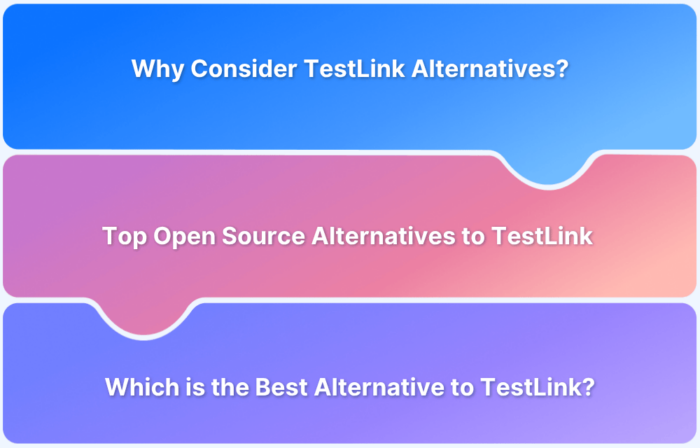 Why Consider TestLink Alternatives?

Top Open Source Alternatives to TestLink

Which is the Best Alternative to TestLink?